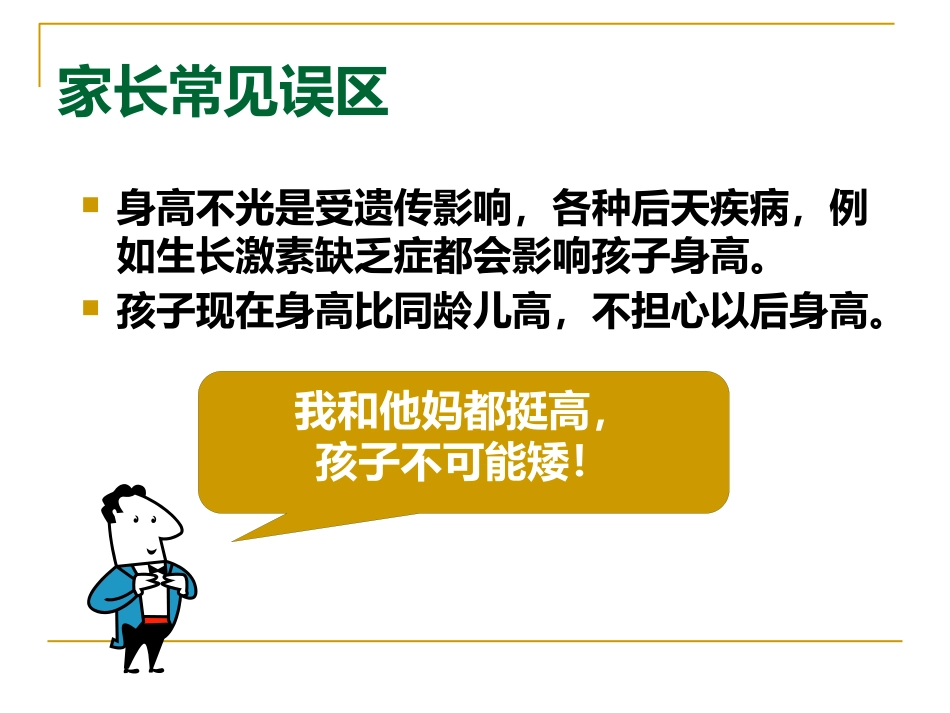 家长常见误区

身高不光是受遗传影响，各种后天疾病，例如生长激素缺乏症都会影响孩子身高。

孩子现在身高比同龄儿高，不担心以后身高。

我和他妈都挺高，孩子不可能矮！